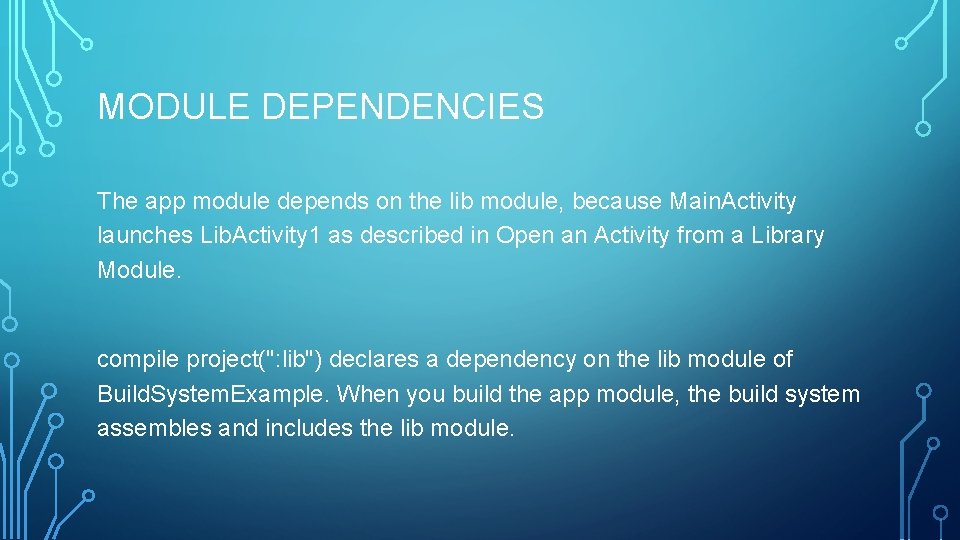 MODULE DEPENDENCIES

The app module depends on the lib module, because MainActivity launches LibActivity1 as described in Open an Activity from a Library Module.

compile project(":lib") declares a dependency on the lib module of BuildSystemExample. When you build the app module, the build system assembles and includes the lib module.